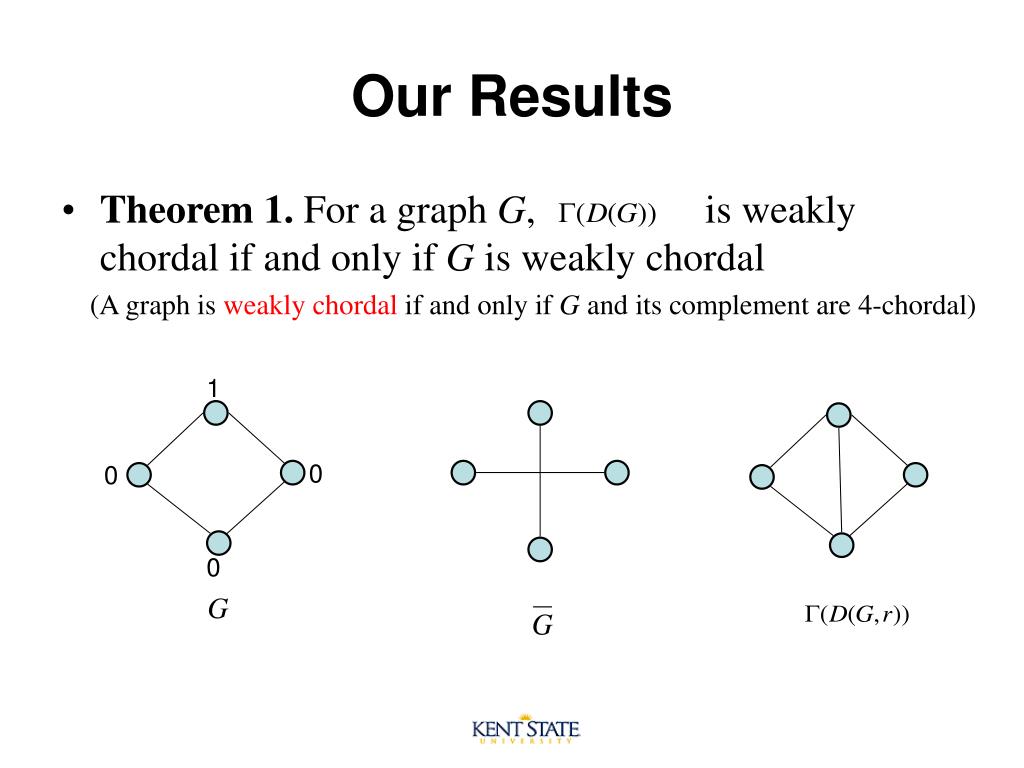 Our Results

• **Theorem 1.** For a graph $G$, $\Gamma(D(G))$ is weakly chordal if and only if $G$ is weakly chordal

(A graph is weakly chordal if and only if $G$ and its complement are 4-chordal)

1

0

0

0

$G$

$\overline{G}$

$\Gamma(D(G,r))$

KENT STATE UNIVERSITY